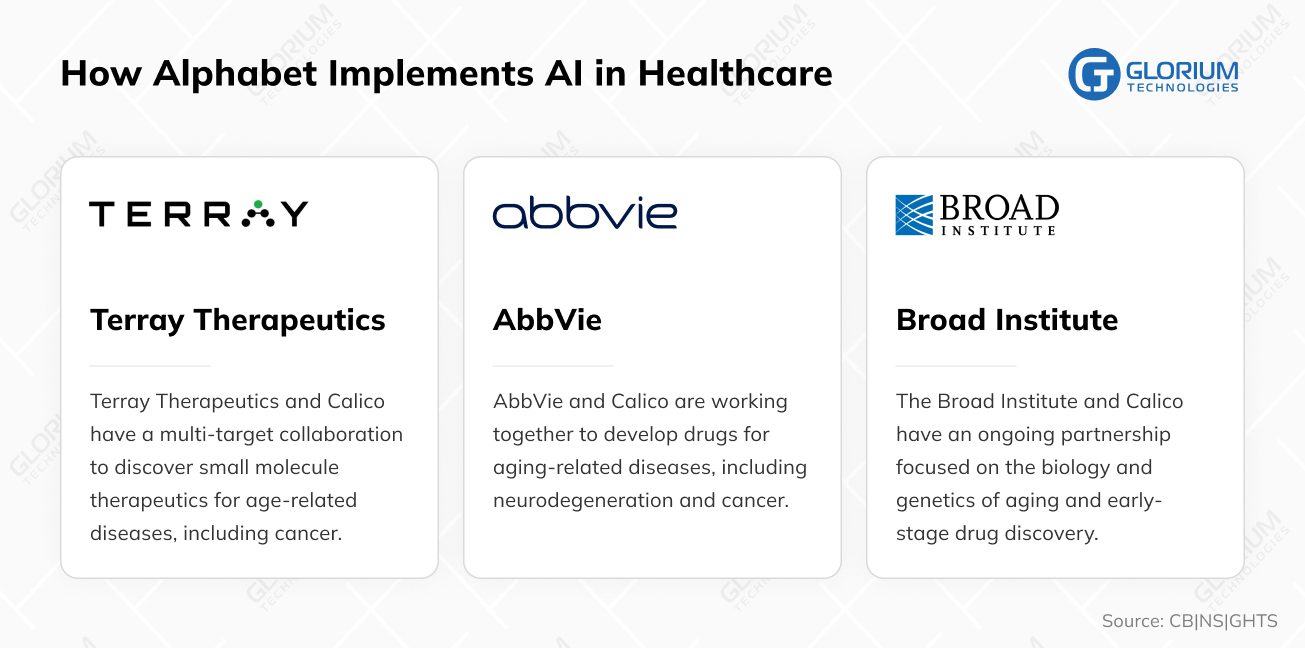 How Alphabet Implements AI in Healthcare

GLORIUM TECHNOLOGIES

TERRAY

Terray Therapeutics

Terray Therapeutics and Calico have a multi-target collaboration to discover small molecule therapeutics for age-related diseases, including cancer.

abbvie

AbbVie

AbbVie and Calico are working together to develop drugs for aging-related diseases, including neurodegeneration and cancer.

BROAD INSTITUTE

Broad Institute

The Broad Institute and Calico have an ongoing partnership focused on the biology and genetics of aging and early-stage drug discovery.

Source: CB|NS|GHTS